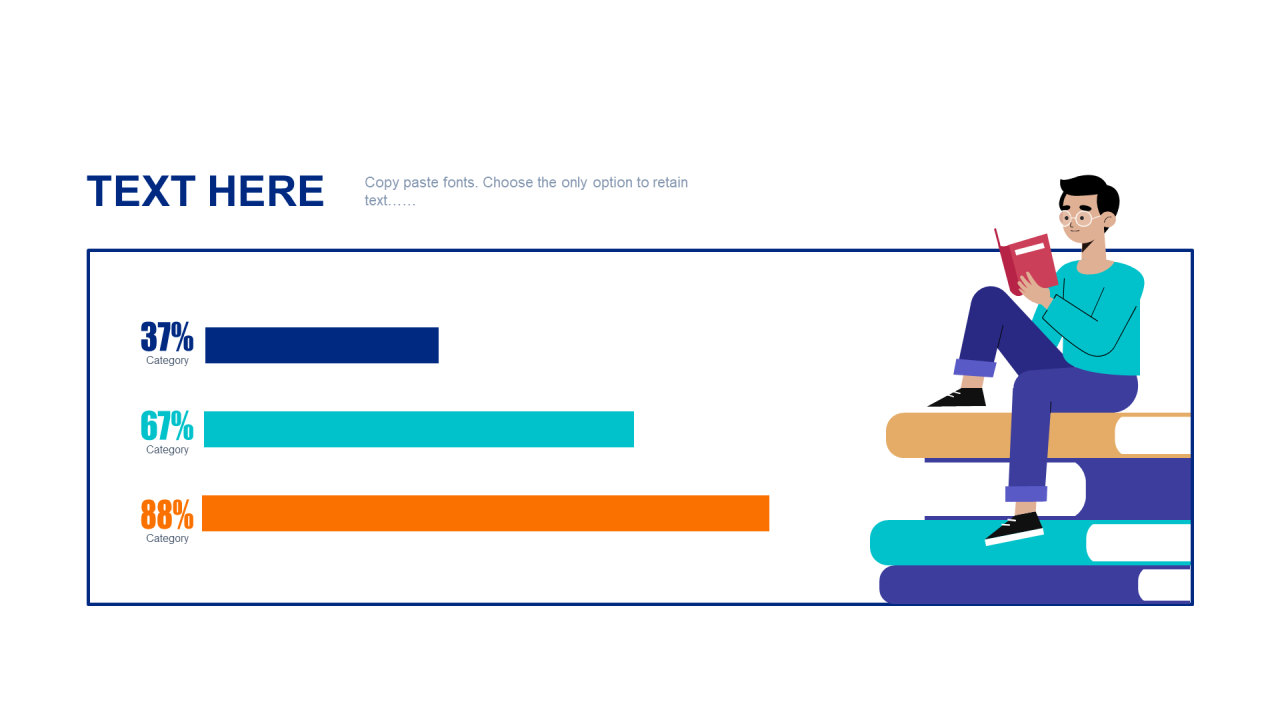 TEXT HERE

Copy paste fonts. Choose the only option to retain text……

37%
Category

67%
Category

88%
Category